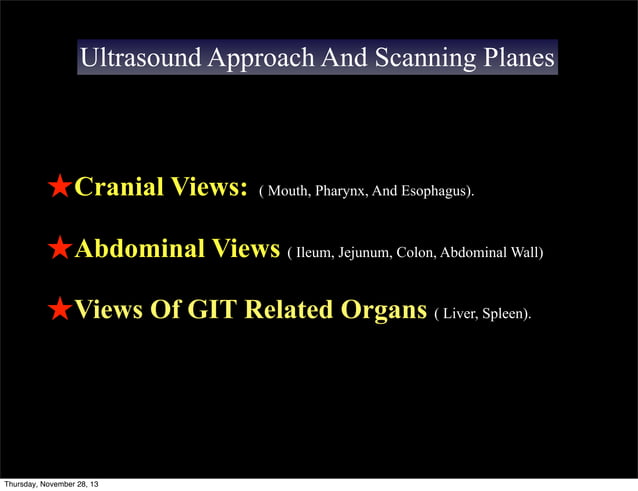 Ultrasound Approach And Scanning Planes

★Cranial Views: ( Mouth, Pharynx, And Esophagus).

★Abdominal Views ( Ileum, Jejunum, Colon, Abdominal Wall)

★Views Of GIT Related Organs ( Liver, Spleen).

Thursday, November 28, 13